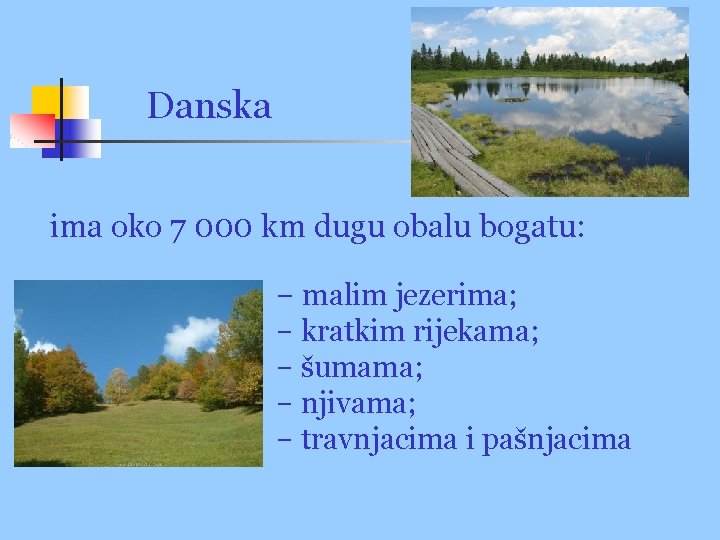 Danska

ima oko 7 000 km dugu obalu bogatu:

– malim jezerima;
– kratkim rijekama;
– šumama;
– njivama;
– travnjacima i pašnjacima